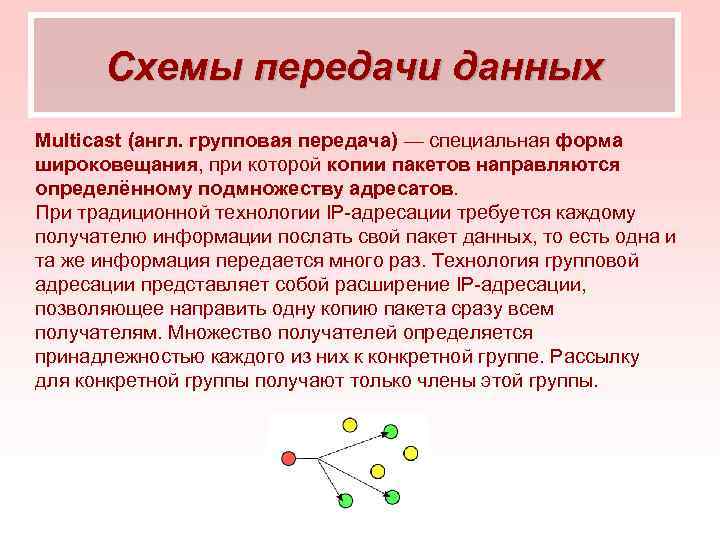 Схемы передачи данных

Multicast (англ. групповая передача) — специальная форма широковещания, при которой копии пакетов направляются определённому подмножеству адресатов.
При традиционной технологии IP-адресации требуется каждому получателю информации послать свой пакет данных, то есть одна и та же информация передается много раз. Технология групповой адресации представляет собой расширение IP-адресации, позволяющее направить одну копию пакета сразу всем получателям. Множество получателей определяется принадлежностью каждого из них к конкретной группе. Рассылку для конкретной группы получают только члены этой группы.